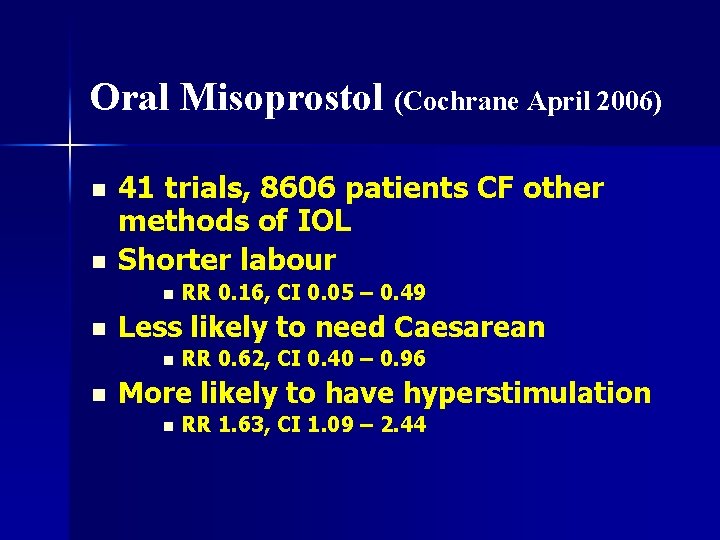 Oral Misoprostol (Cochrane April 2006)

- 41 trials, 8606 patients CF other methods of IOL
- Shorter labour
  - RR 0.16, CI 0.05 – 0.49
- Less likely to need Caesarean
  - RR 0.62, CI 0.40 – 0.96
- More likely to have hyperstimulation
  - RR 1.63, CI 1.09 – 2.44